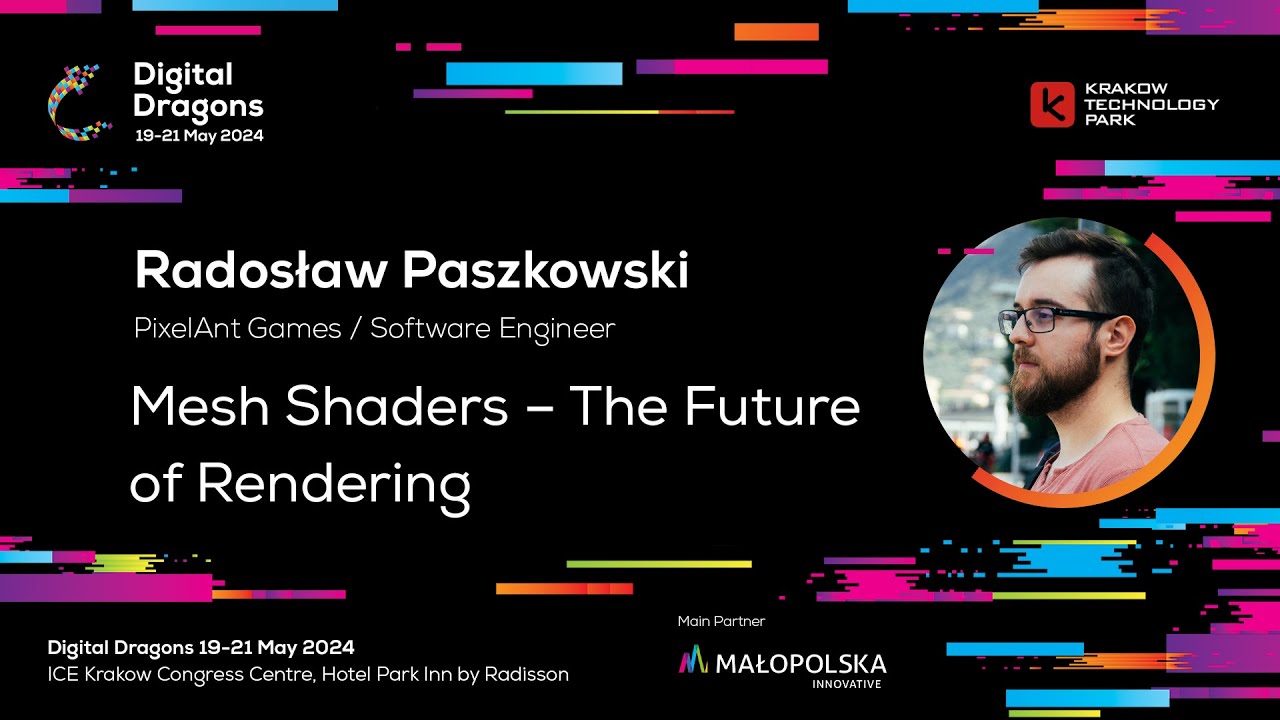 Digital Dragons
19-21 May 2024

KRAKOW TECHNOLOGY PARK

Radosław Paszkowski
PixelAnt Games / Software Engineer

Mesh Shaders – The Future of Rendering

Digital Dragons 19-21 May 2024
ICE Krakow Congress Centre, Hotel Park Inn by Radisson

Main Partner
MAŁOPOLSKA
INNOVATIVE